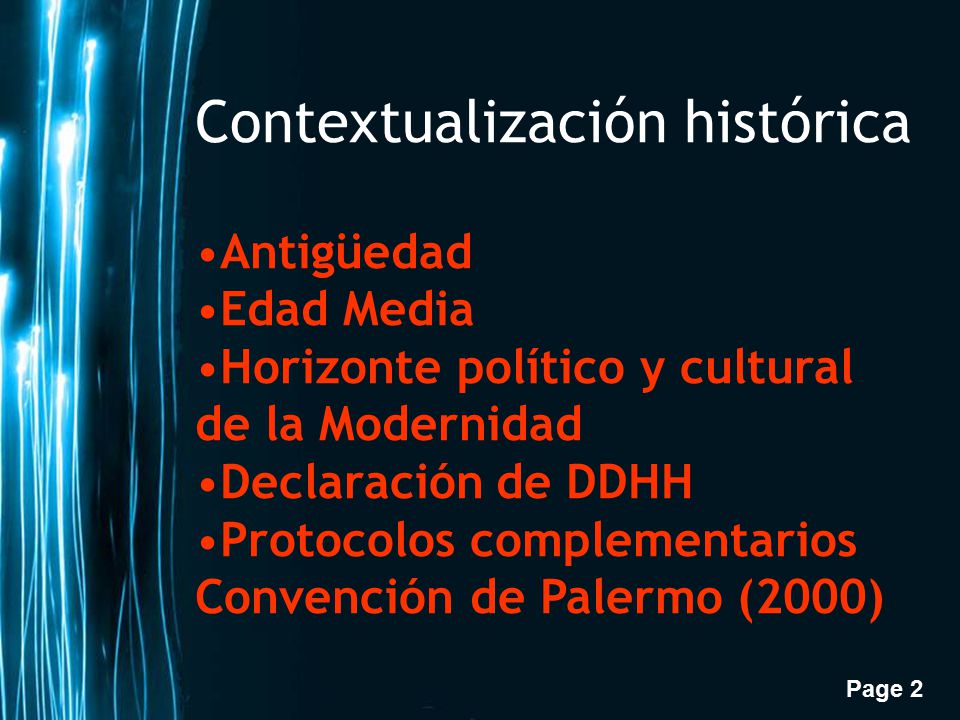 Contextualización histórica

•Antigüedad
•Edad Media
•Horizonte político y cultural de la Modernidad
•Declaración de DDHH
•Protocolos complementarios Convención de Palermo (2000)

Page 2